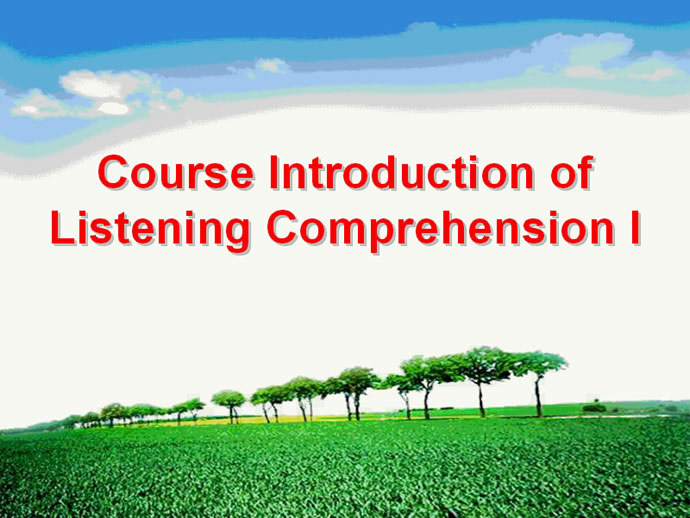 Course Introduction of Listening Comprehension I